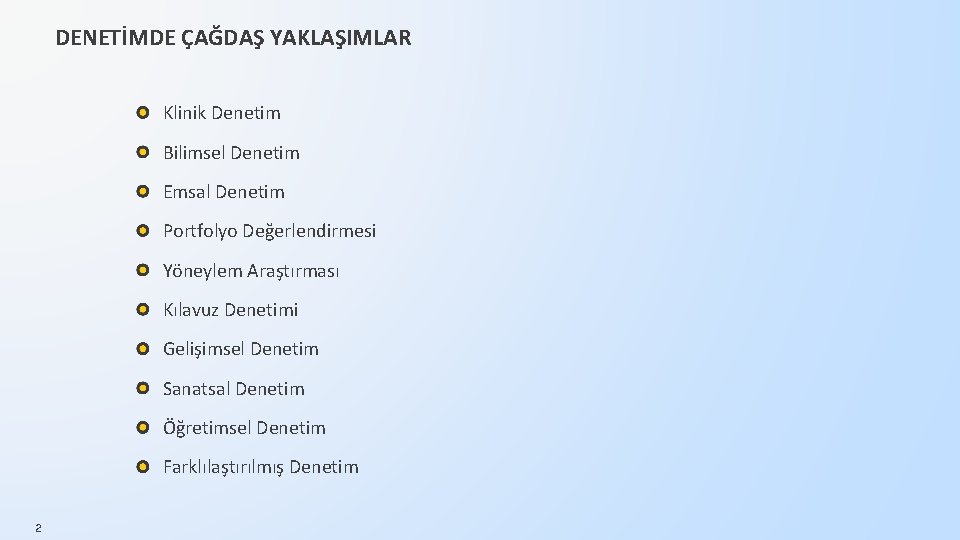 DENETİMDE ÇAĞDAŞ YAKLAŞIMLAR

Klinik Denetim

Bilimsel Denetim

Emsal Denetim

Portfolyo Değerlendirmesi

Yöneylem Araştırması

Kılavuz Denetimi

Gelişimsel Denetim

Sanatsal Denetim

Öğretimsel Denetim

Farklılaştırılmış Denetim

2